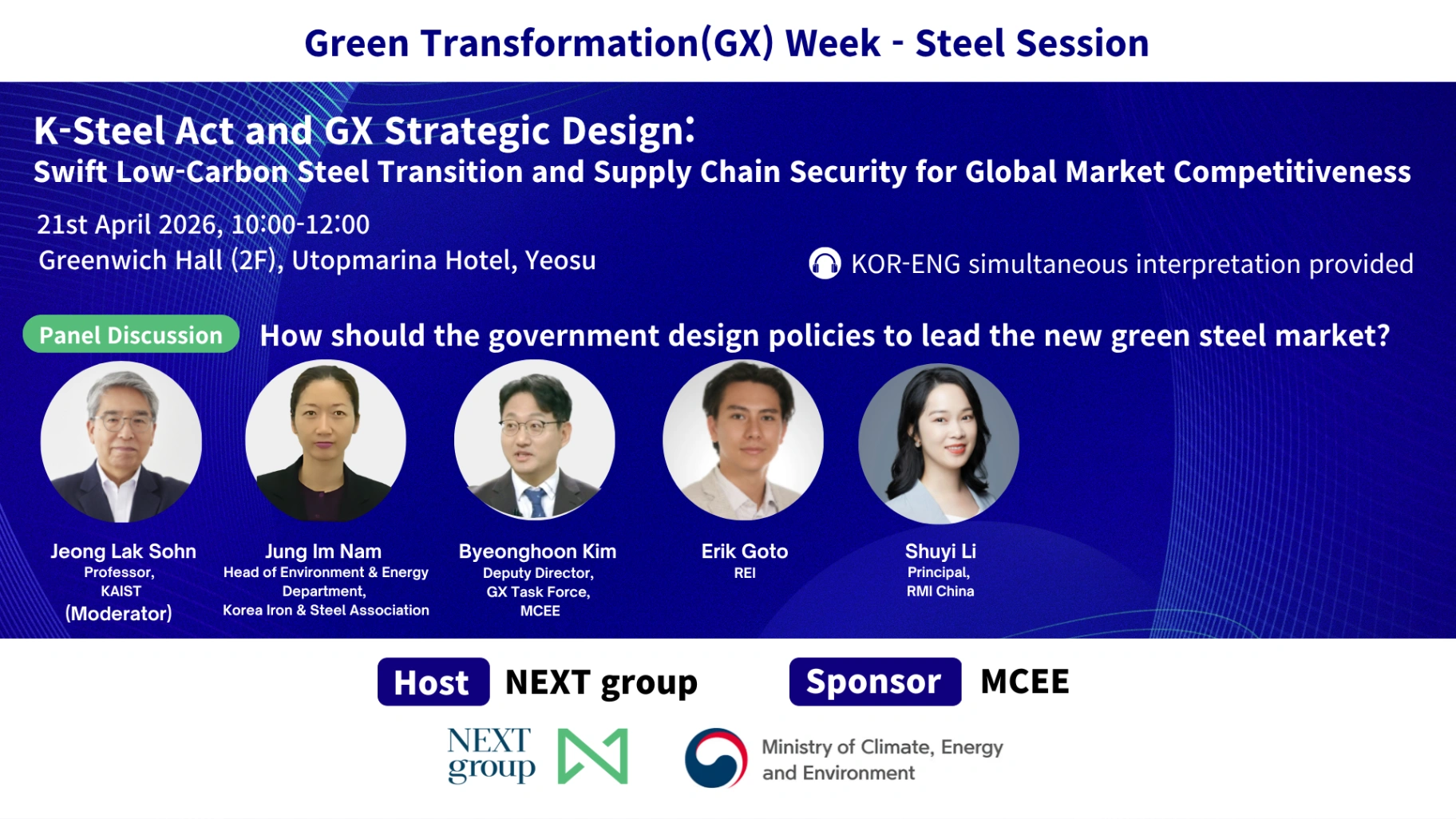 Green Transformation(GX) Week - Steel Session

K-Steel Act and GX Strategic Design:
Swift Low-Carbon Steel Transition and Supply Chain Security for Global Market Competitiveness

21st April 2026, 10:00-12:00
Greenwich Hall (2F), Utopmarina Hotel, Yeosu

KOR-ENG simultaneous interpretation provided

Panel Discussion How should the government design policies to lead the new green steel market?

Jeong Lak Sohn
Professor,
KAIST
(Moderator)

Jung Im Nam
Head of Environment & Energy Department,
Korea Iron & Steel Association

Byeonghoon Kim
Deputy Director,
GX Task Force,
MCEE

Erik Goto
REI

Shuyi Li
Principal,
RMI China

Host NEXT group

Sponsor MCEE

NEXT group

Ministry of Climate, Energy and Environment